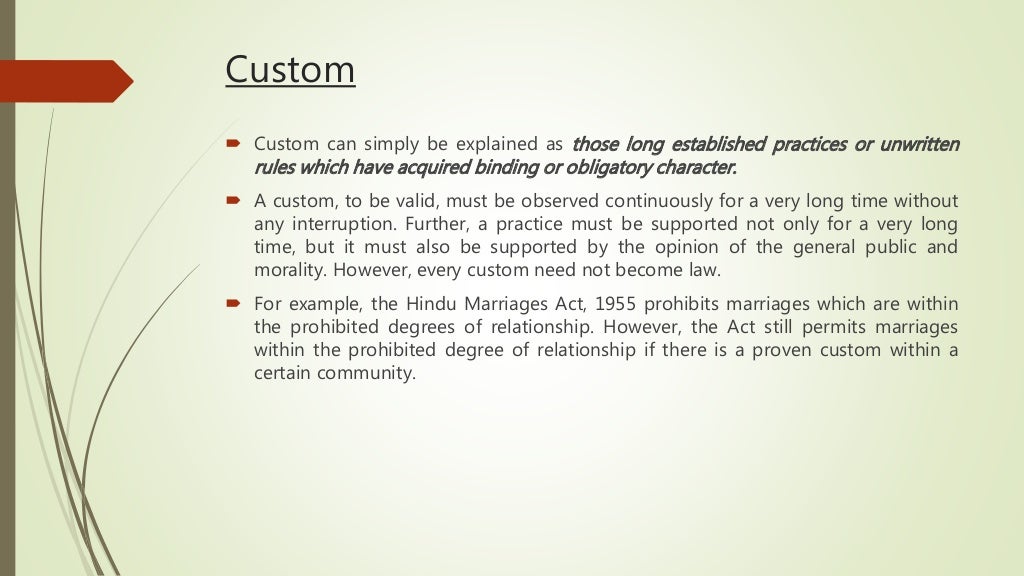 Custom

Custom can simply be explained as those long established practices or unwritten rules which have acquired binding or obligatory character.

A custom, to be valid, must be observed continuously for a very long time without any interruption. Further, a practice must be supported not only for a very long time, but it must also be supported by the opinion of the general public and morality. However, every custom need not become law.

For example, the Hindu Marriages Act, 1955 prohibits marriages which are within the prohibited degrees of relationship. However, the Act still permits marriages within the prohibited degree of relationship if there is a proven custom within a certain community.